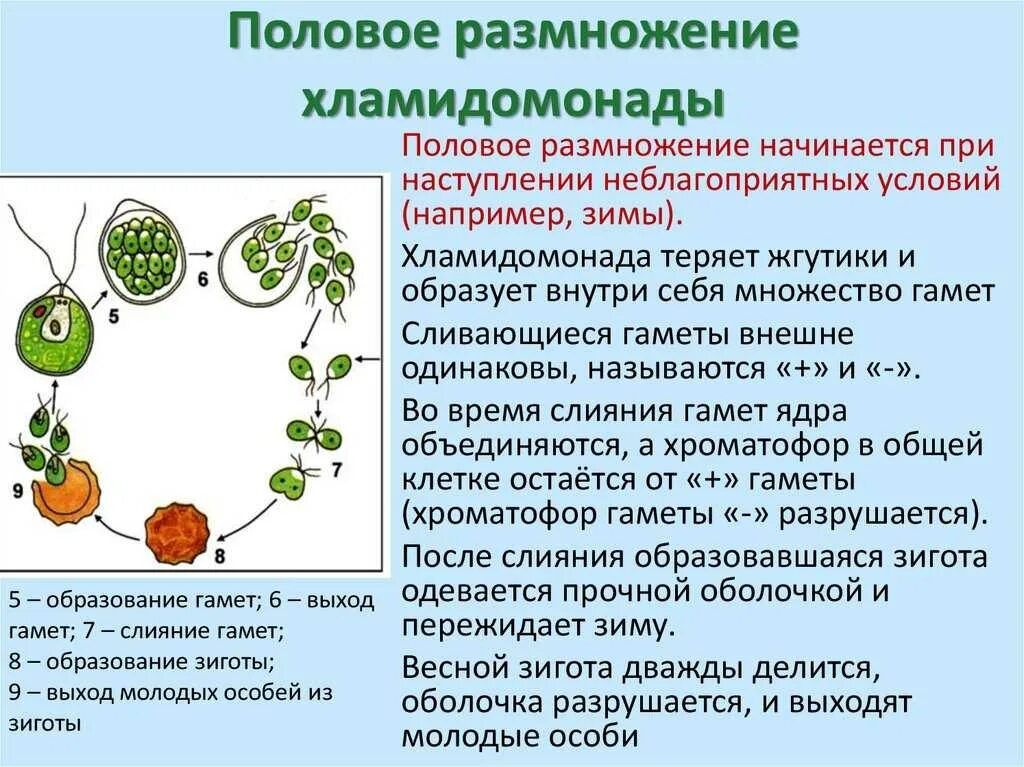 Половое размножение хламидомонады

5
6
7
8
9

5 – образование гамет; 6 – выход гамет; 7 – слияние гамет;
8 – образование зиготы;
9 – выход молодых особей из зиготы

Половое размножение начинается при наступлении неблагоприятных условий (например, зимы).

Хламидомонада теряет жгутики и образует внутри себя множество гамет

Сливающиеся гаметы внешне одинаковы, называются «+» и «-».

Во время слияния гамет ядра объединяются, а хроматофор в общей клетке остаётся от «+» гаметы (хроматофор гаметы «-» разрушается).

После слияния образовавшаяся зигота одевается прочной оболочкой и пережидает зиму.

Весной зигота дважды делится, оболочка разрушается, и выходят молодые особи